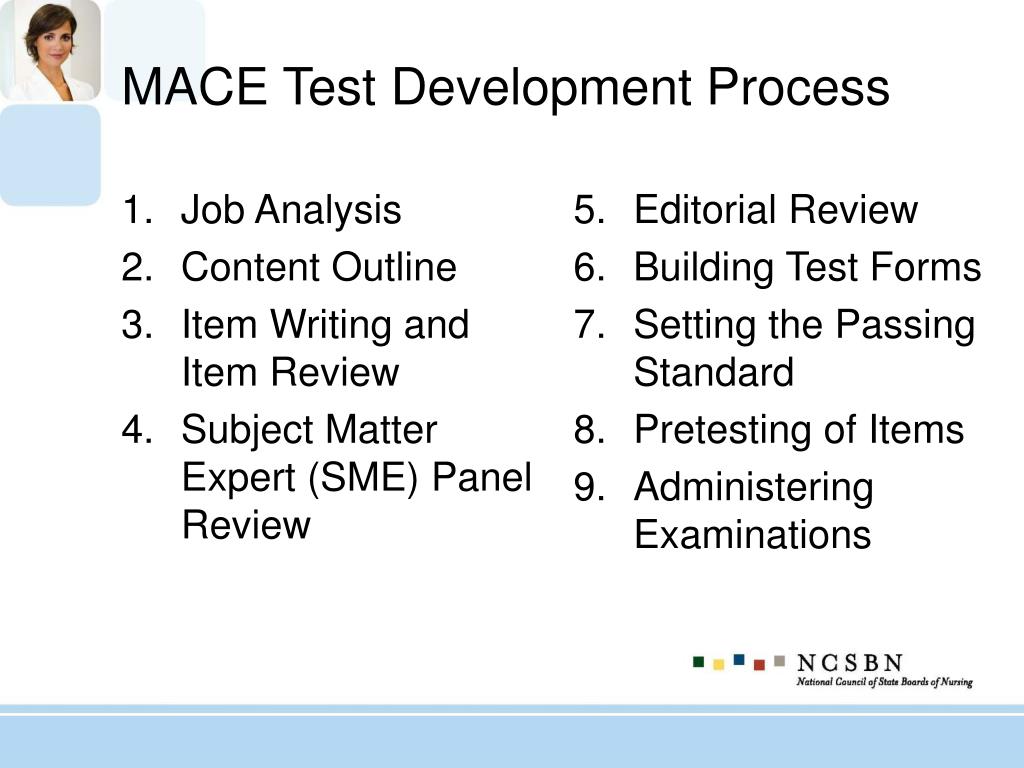 MACE Test Development Process

1. Job Analysis
2. Content Outline
3. Item Writing and Item Review
4. Subject Matter Expert (SME) Panel Review

5. Editorial Review
6. Building Test Forms
7. Setting the Passing Standard
8. Pretesting of Items
9. Administering Examinations

NCSBN
National Council of State Boards of Nursing